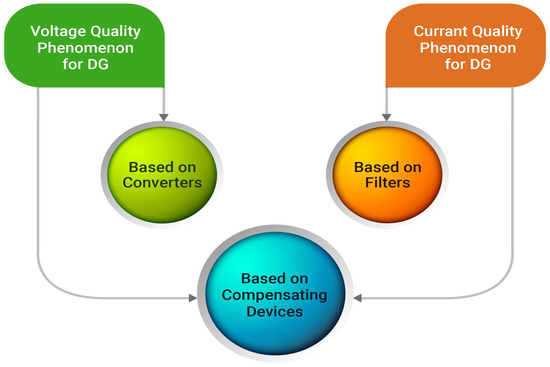 Voltage Quality Phenomenon for DG

Currant Quality Phenomenon for DG

Based on Converters

Based on Filters

Based on Compensating Devices